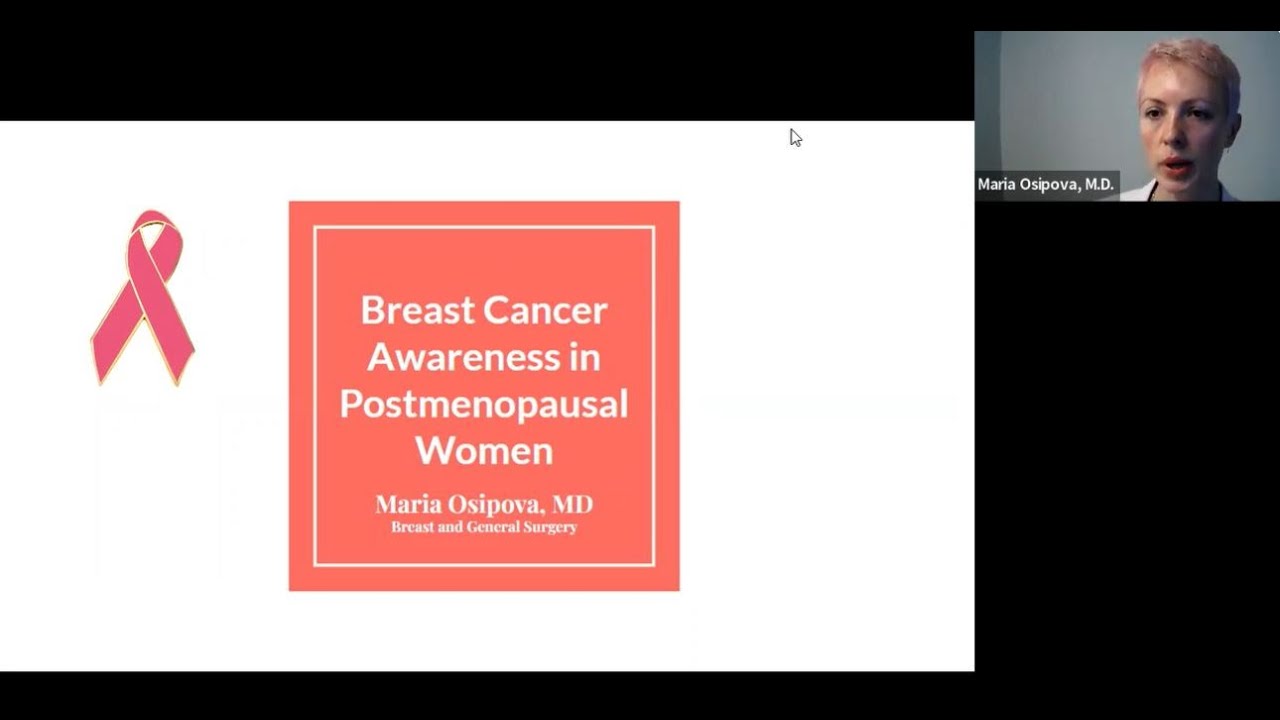 Breast Cancer Awareness in Postmenopausal Women

Maria Osipova, MD
Breast and General Surgery

Maria Osipova, M.D.